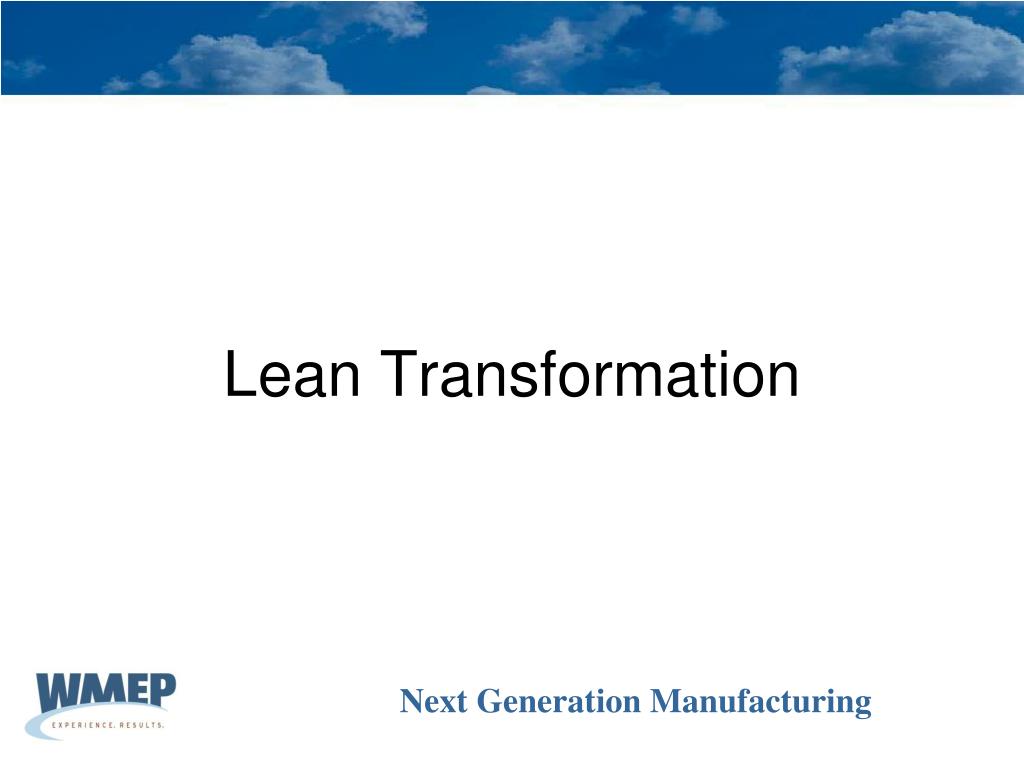 Lean Transformation

WMEP
EXPERIENCE. RESULTS.

Next Generation Manufacturing